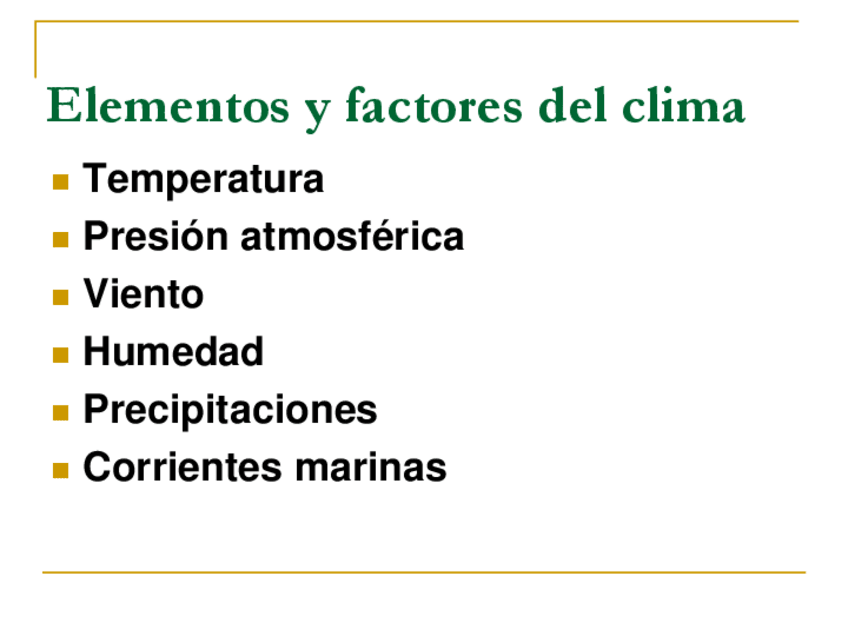 Elementos y factores del clima

- Temperatura
- Presión atmosférica
- Viento
- Humedad
- Precipitaciones
- Corrientes marinas